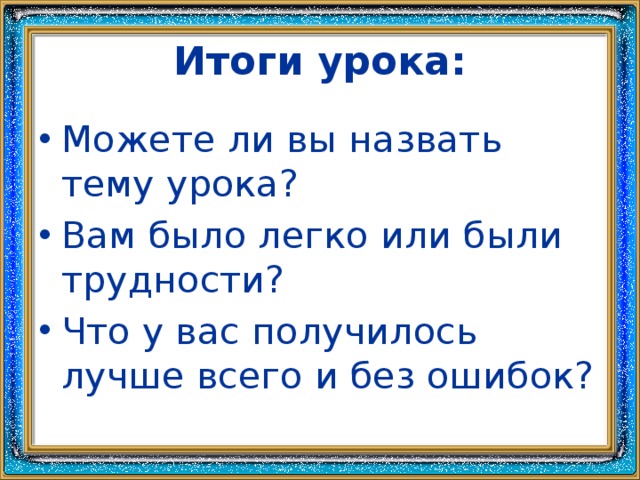 Итоги урока:

• Можете ли вы назвать тему урока?
• Вам было легко или были трудности?
• Что у вас получилось лучше всего и без ошибок?